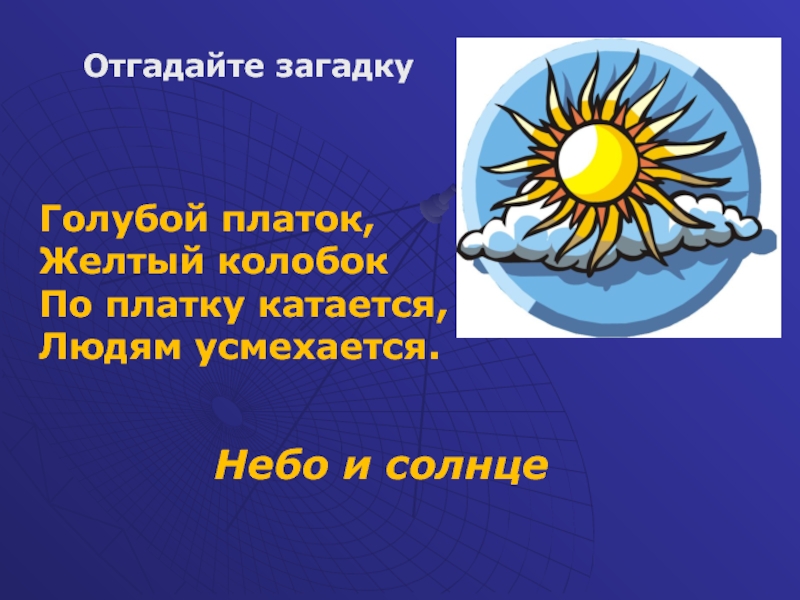 Отгадайте загадку

Голубой платок,
Желтый колобок
По платку катается,
Людям усмехается.

Небо и солнце